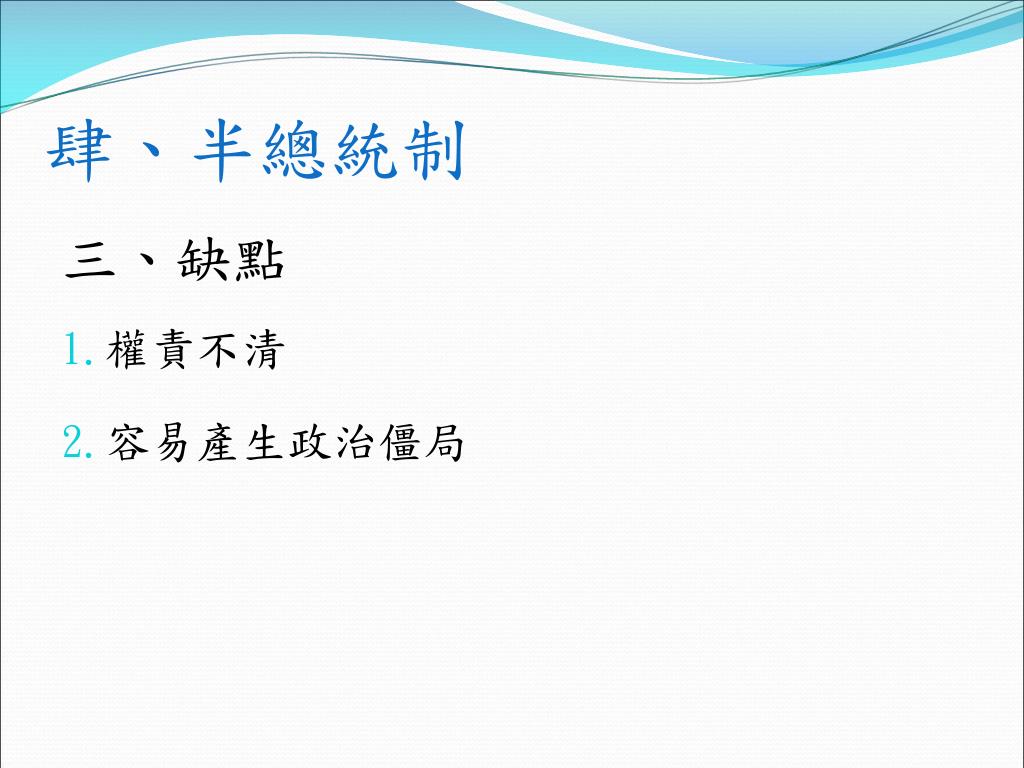 肆、半總統制

三、缺點

1. 權責不清

2. 容易產生政治僵局